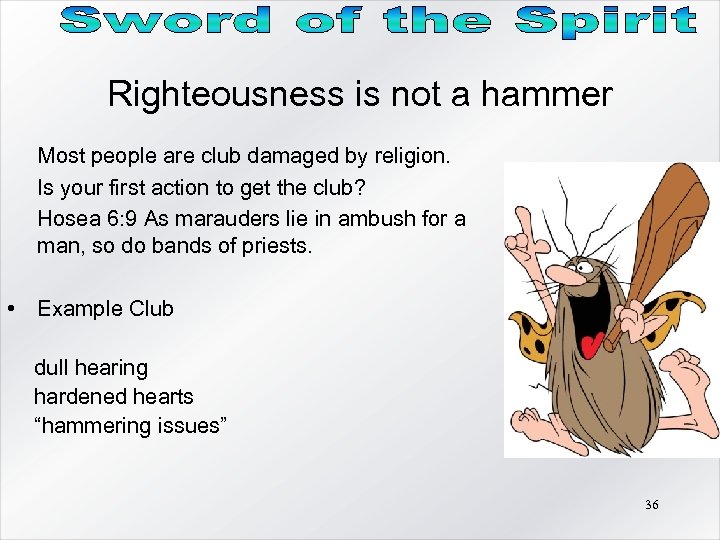 Sword of the Spirit

Righteousness is not a hammer

Most people are club damaged by religion.

Is your first action to get the club?

Hosea 6:9 As marauders lie in ambush for a man, so do bands of priests.

• Example Club

dull hearing
hardened hearts
“hammering issues”

36